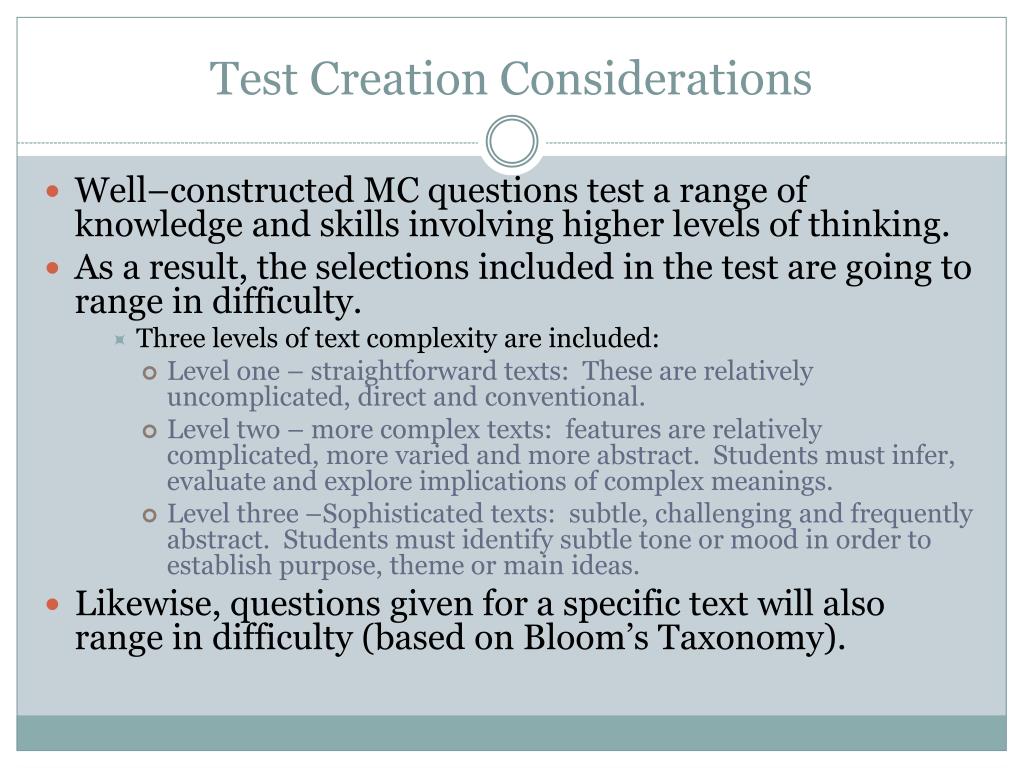 Test Creation Considerations

Well–constructed MC questions test a range of knowledge and skills involving higher levels of thinking.

As a result, the selections included in the test are going to range in difficulty.

Three levels of text complexity are included:

Level one – straightforward texts: These are relatively uncomplicated, direct and conventional.

Level two – more complex texts: features are relatively complicated, more varied and more abstract. Students must infer, evaluate and explore implications of complex meanings.

Level three –Sophisticated texts: subtle, challenging and frequently abstract. Students must identify subtle tone or mood in order to establish purpose, theme or main ideas.

Likewise, questions given for a specific text will also range in difficulty (based on Bloom's Taxonomy).